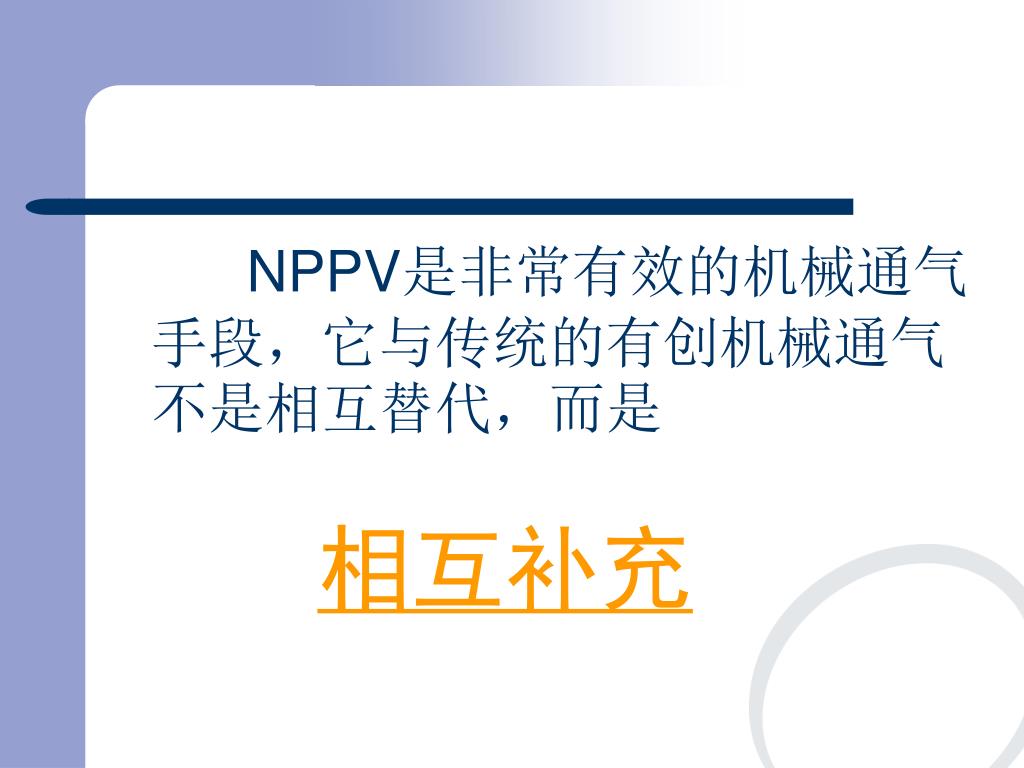 NPPV是非常有效的机械通气手段，它与传统的有创机械通气不是相互替代，而是

相互补充